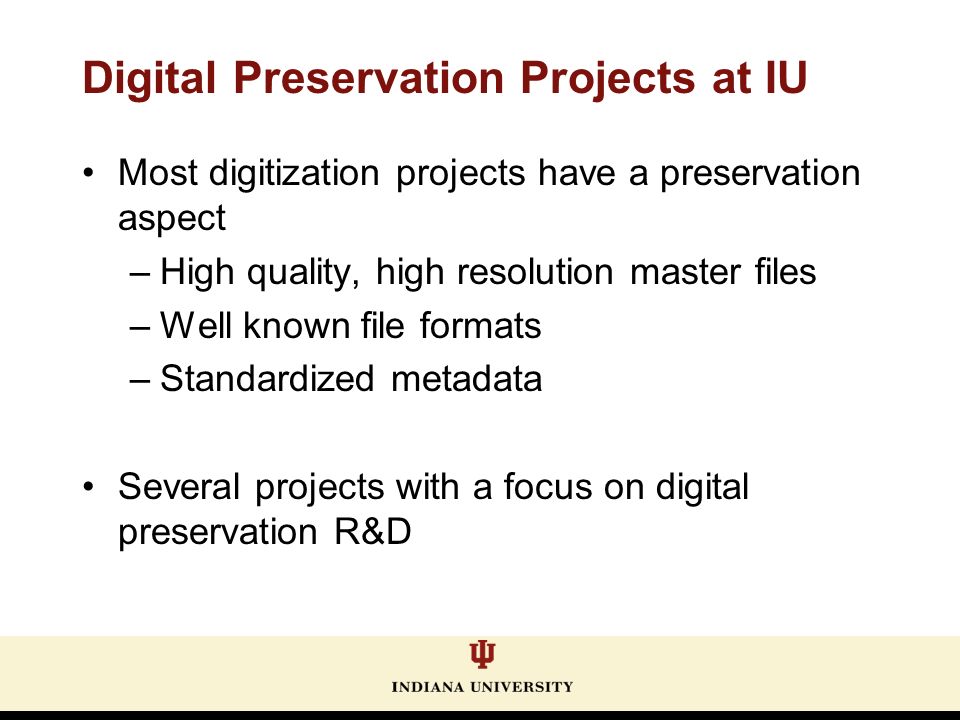 Digital Preservation Projects at IU

• Most digitization projects have a preservation aspect
– High quality, high resolution master files
– Well known file formats
– Standardized metadata

• Several projects with a focus on digital preservation R&D

INDIANA UNIVERSITY